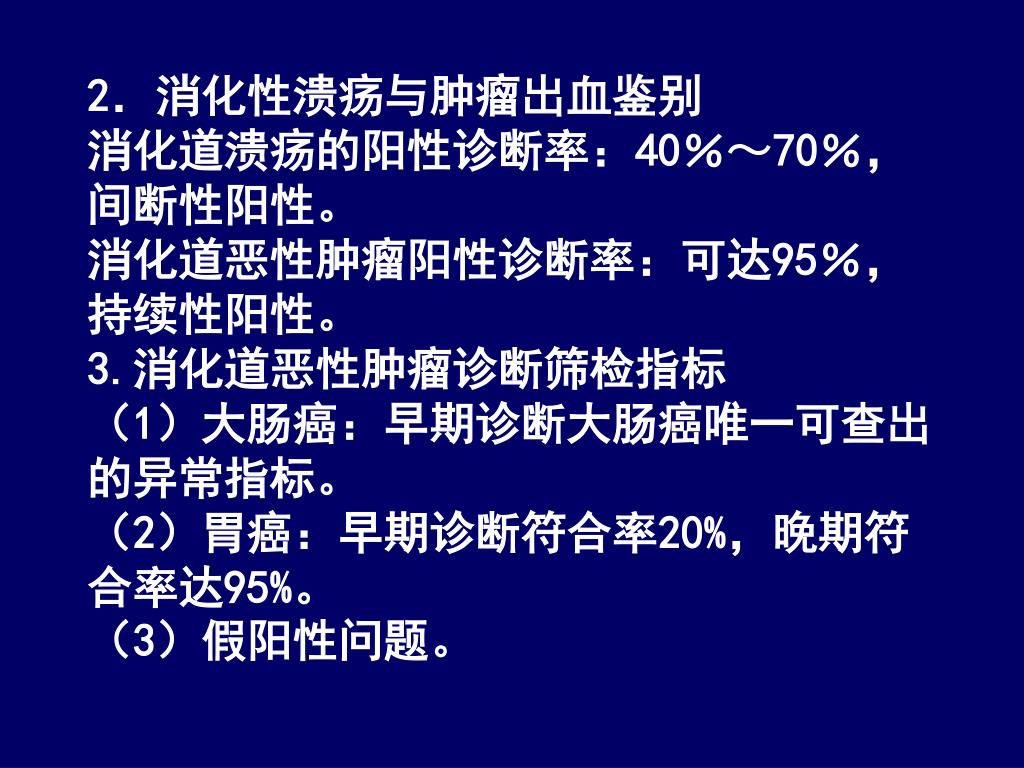 2. 消化性溃疡与肿瘤出血鉴别
消化道溃疡的阳性诊断率：40％～70％，间断性阳性。
消化道恶性肿瘤阳性诊断率：可达95％，持续性阳性。
3.消化道恶性肿瘤诊断筛检指标
（1）大肠癌：早期诊断大肠癌唯一可查出的异常指标。
（2）胃癌：早期诊断符合率20%，晚期符合率达95%。
（3）假阳性问题。